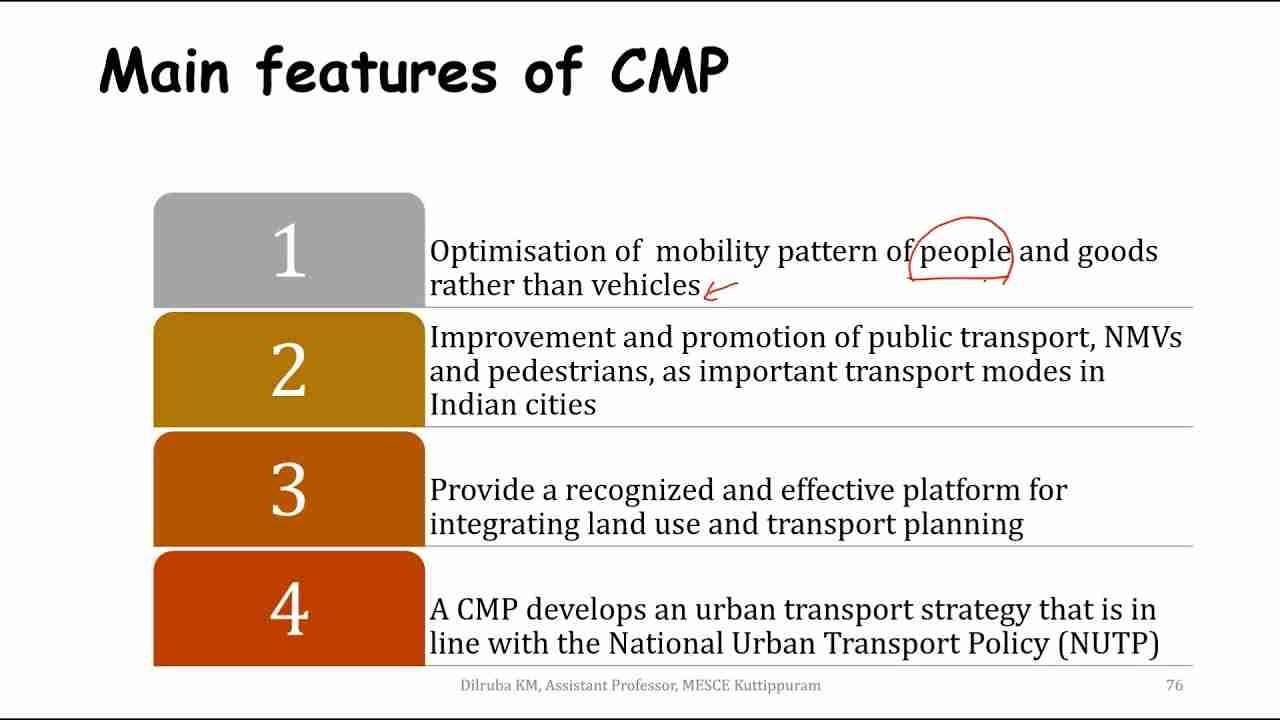 Main features of CMP

1
Optimisation of mobility pattern of people and goods rather than vehicles

2
Improvement and promotion of public transport, NMVs and pedestrians, as important transport modes in Indian cities

3
Provide a recognized and effective platform for integrating land use and transport planning

4
A CMP develops an urban transport strategy that is in line with the National Urban Transport Policy (NUTP)

Dilruba KM, Assistant Professor, MESCE Kuttippuram

76